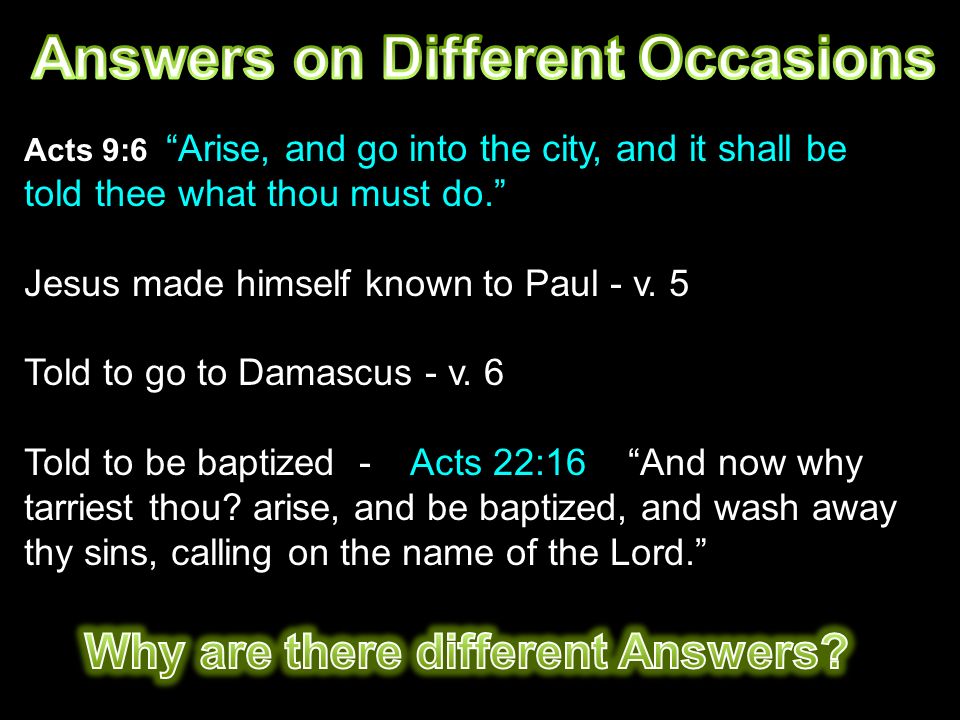 Answers on Different Occasions

Acts 9:6 “Arise, and go into the city, and it shall be told thee what thou must do.”

Jesus made himself known to Paul - v. 5

Told to go to Damascus - v. 6

Told to be baptized - Acts 22:16 “And now why tarriest thou? arise, and be baptized, and wash away thy sins, calling on the name of the Lord.”

Why are there different Answers?